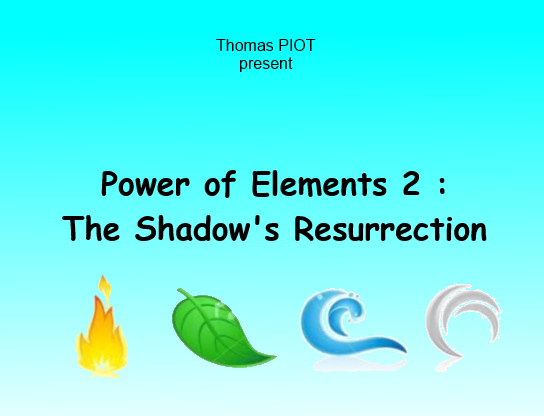 Thomas PIOT
present

Power of Elements 2 :
The Shadow's Resurrection